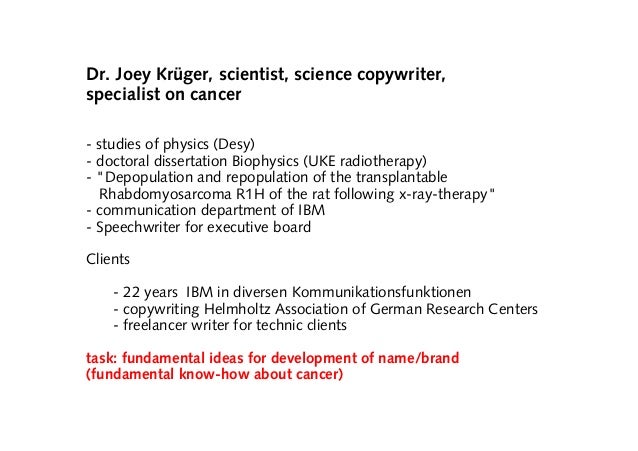 Dr. Joey Krüger, scientist, science copywriter, specialist on cancer

- studies of physics (Desy)
- doctoral dissertation Biophysics (UKE radiotherapy)
- "Depopulation and repopulation of the transplantable Rhabdomyosarcoma R1H of the rat following x-ray-therapy"
- communication department of IBM
- Speechwriter for executive board

Clients

- 22 years IBM in diversen Kommunikationsfunktionen
- copywriting Helmholtz Association of German Research Centers
- freelancer writer for technic clients

task: fundamental ideas for development of name/brand (fundamental know-how about cancer)